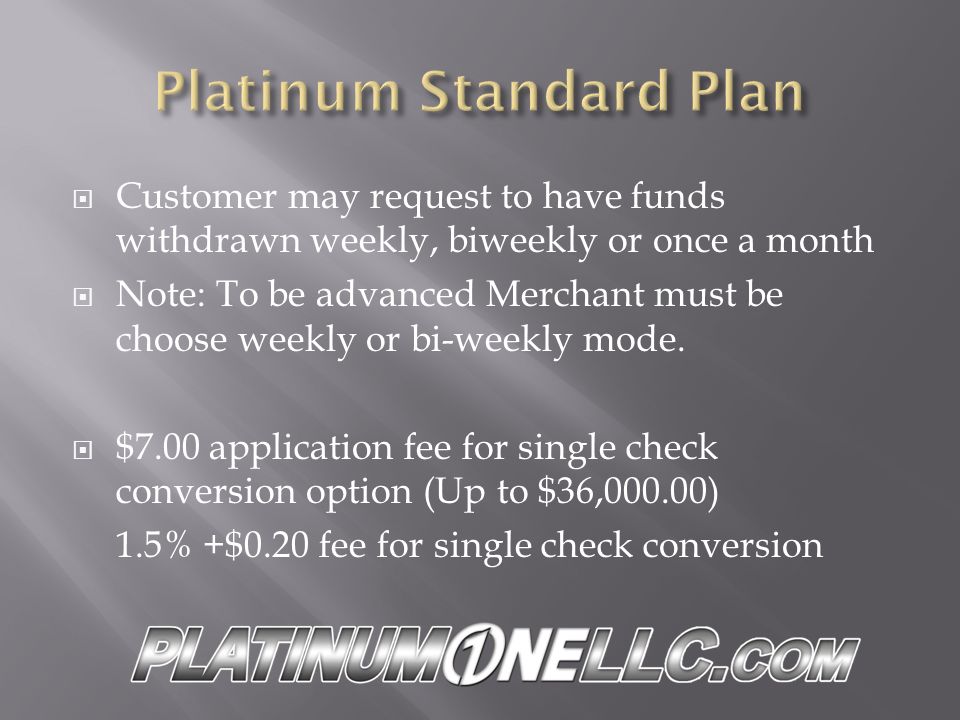 Platinum Standard Plan

Customer may request to have funds withdrawn weekly, biweekly or once a month

Note: To be advanced Merchant must be choose weekly or bi-weekly mode.

\$7.00 application fee for single check conversion option (Up to \$36,000.00)

1.5% +\$0.20 fee for single check conversion

PLATINUM1NELLC.COM